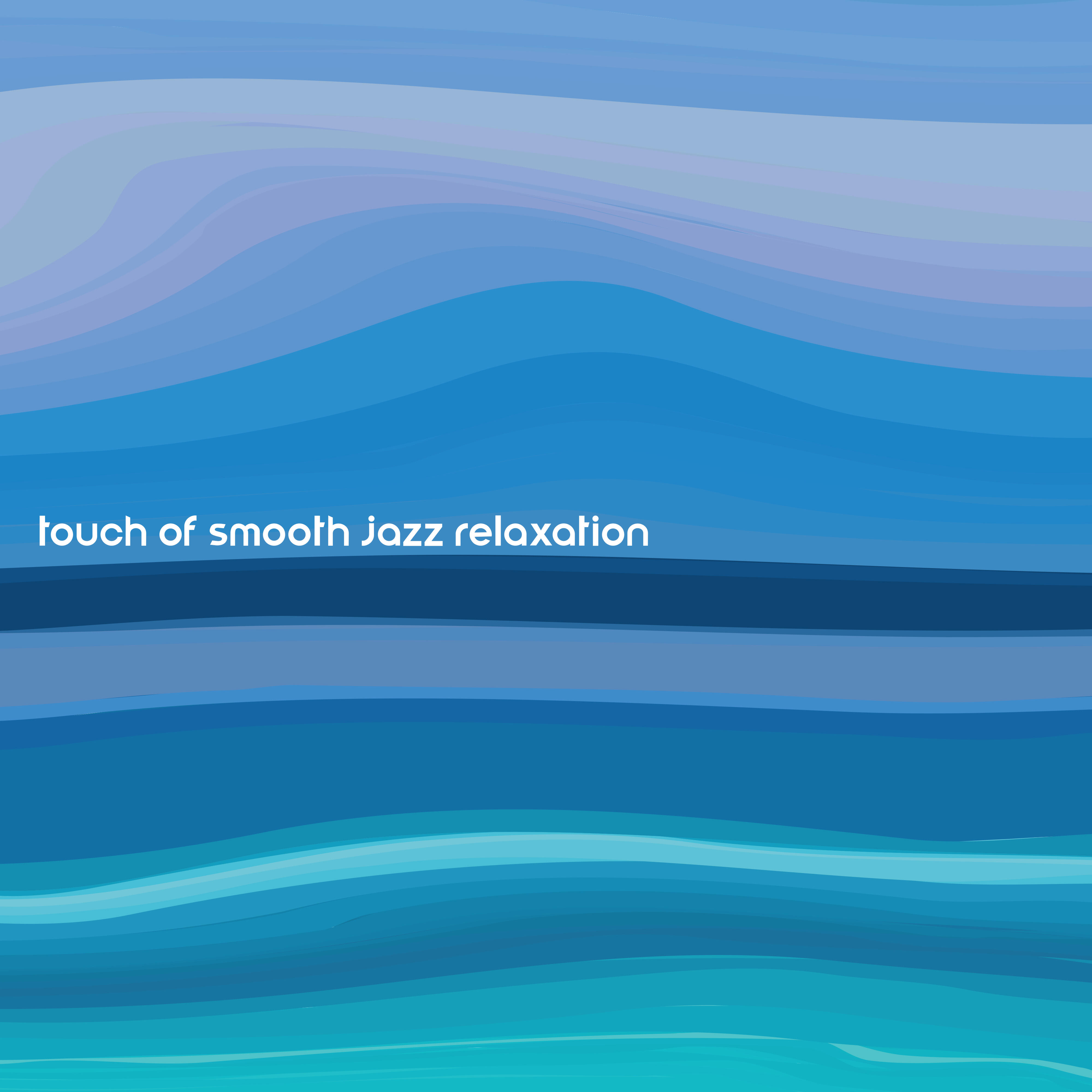 touch of smooth jazz relaxation